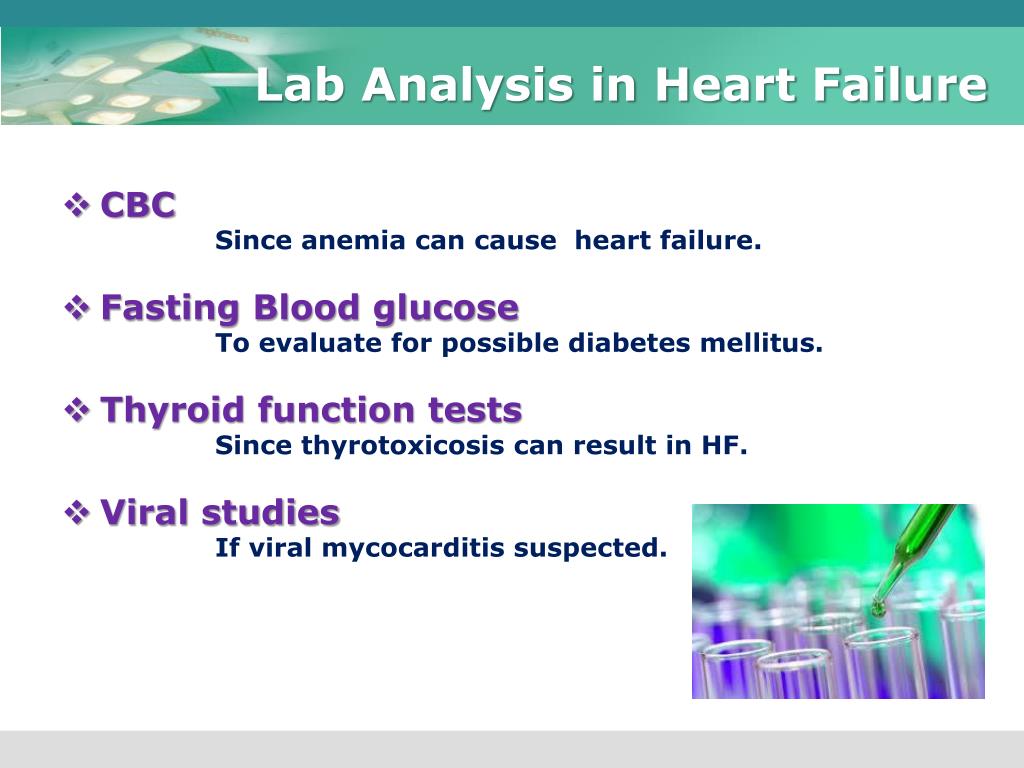 Lab Analysis in Heart Failure

❖ CBC
Since anemia can cause heart failure.

❖ Fasting Blood glucose
To evaluate for possible diabetes mellitus.

❖ Thyroid function tests
Since thyrotoxicosis can result in HF.

❖ Viral studies
If viral mycocarditis suspected.